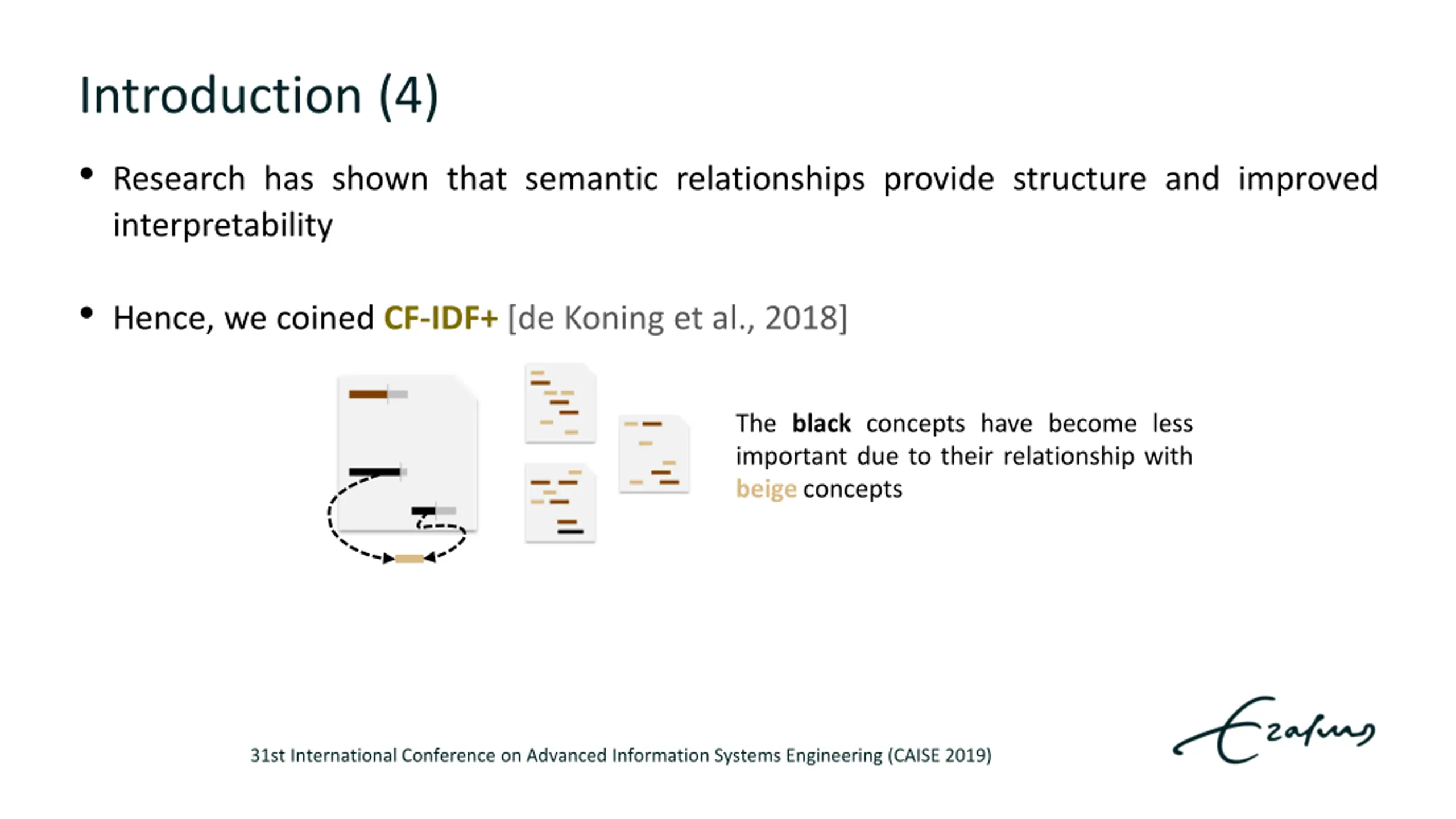 Introduction (4)

• Research has shown that semantic relationships provide structure and improved interpretability

• Hence, we coined CF-IDF+ [de Koning et al., 2018]

The black concepts have become less important due to their relationship with beige concepts

31st International Conference on Advanced Information Systems Engineering (CAISE 2019)

Erasmus